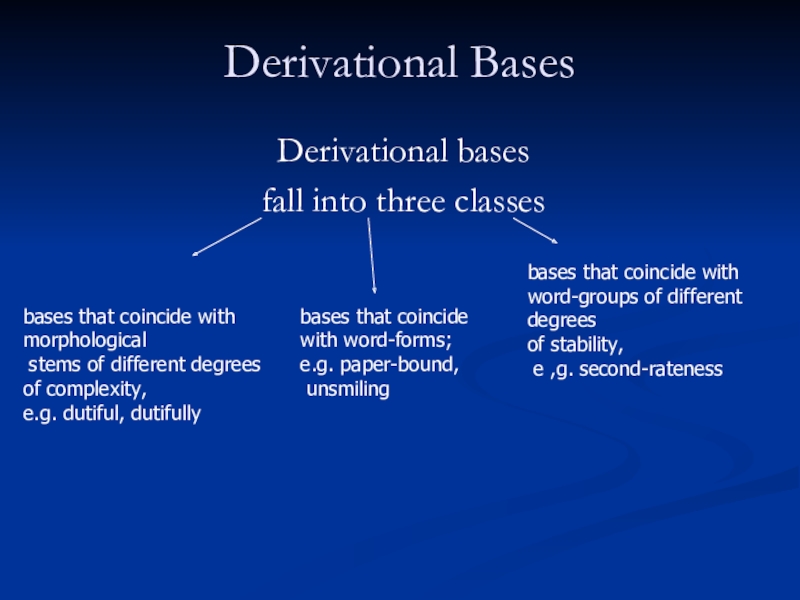 Derivational Bases

Derivational bases
fall into three classes

bases that coincide with morphological stems of different degrees of complexity, e.g. dutiful, dutifully

bases that coincide with word-forms; e.g. paper-bound, unsmiling

bases that coincide with word-groups of different degrees of stability, e ,g. second-rateness